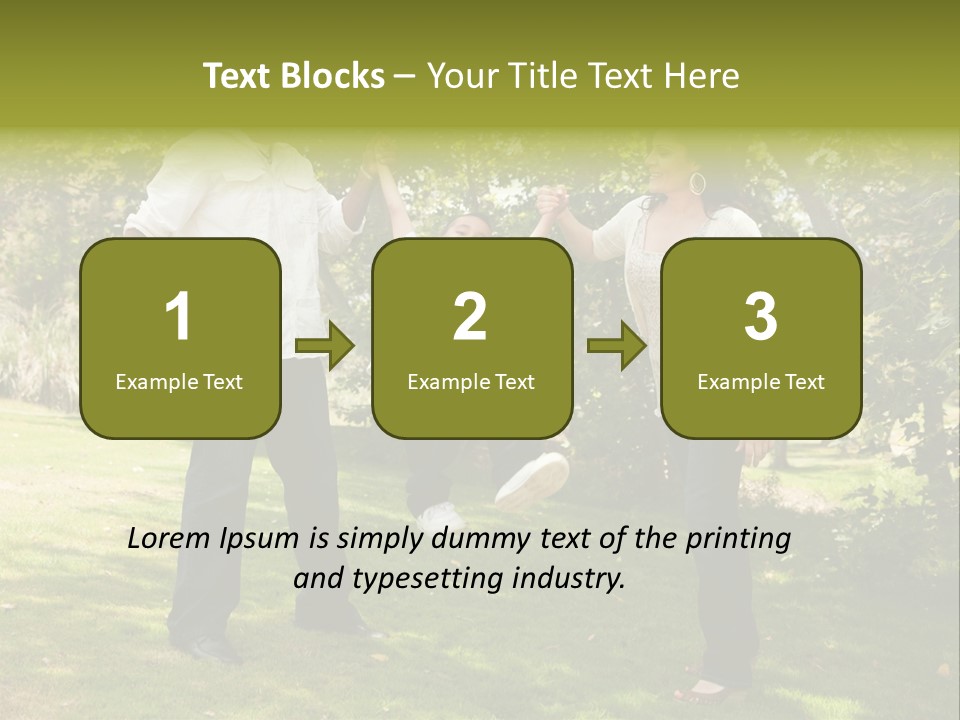 Text Blocks – Your Title Text Here

1
Example Text

2
Example Text

3
Example Text

Lorem Ipsum is simply dummy text of the printing and typesetting industry.